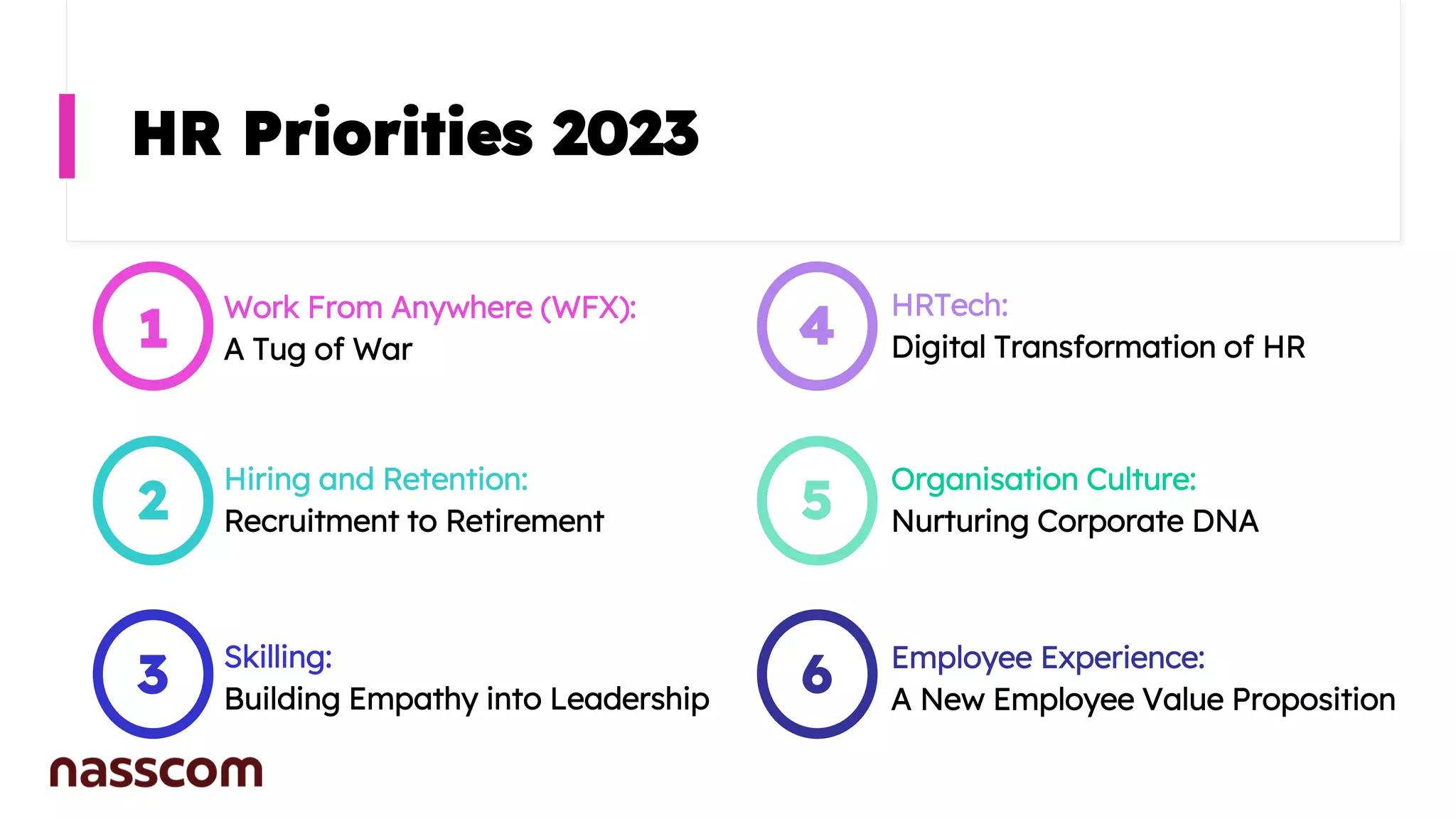 HR Priorities 2023

1 Work From Anywhere (WFX):
A Tug of War

2 Hiring and Retention:
Recruitment to Retirement

3 Skilling:
Building Empathy into Leadership

4 HRTech:
Digital Transformation of HR

5 Organisation Culture:
Nurturing Corporate DNA

6 Employee Experience:
A New Employee Value Proposition

nasscom